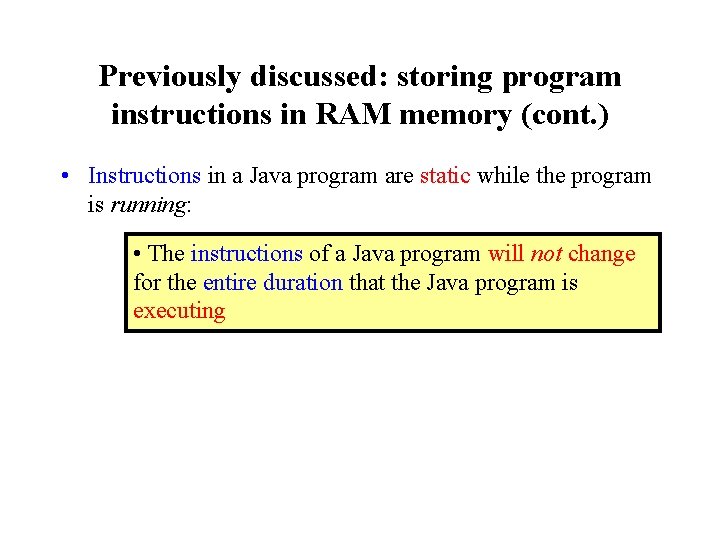 Previously discussed: storing program instructions in RAM memory (cont.)

• Instructions in a Java program are static while the program is running:

• The instructions of a Java program will not change for the entire duration that the Java program is executing